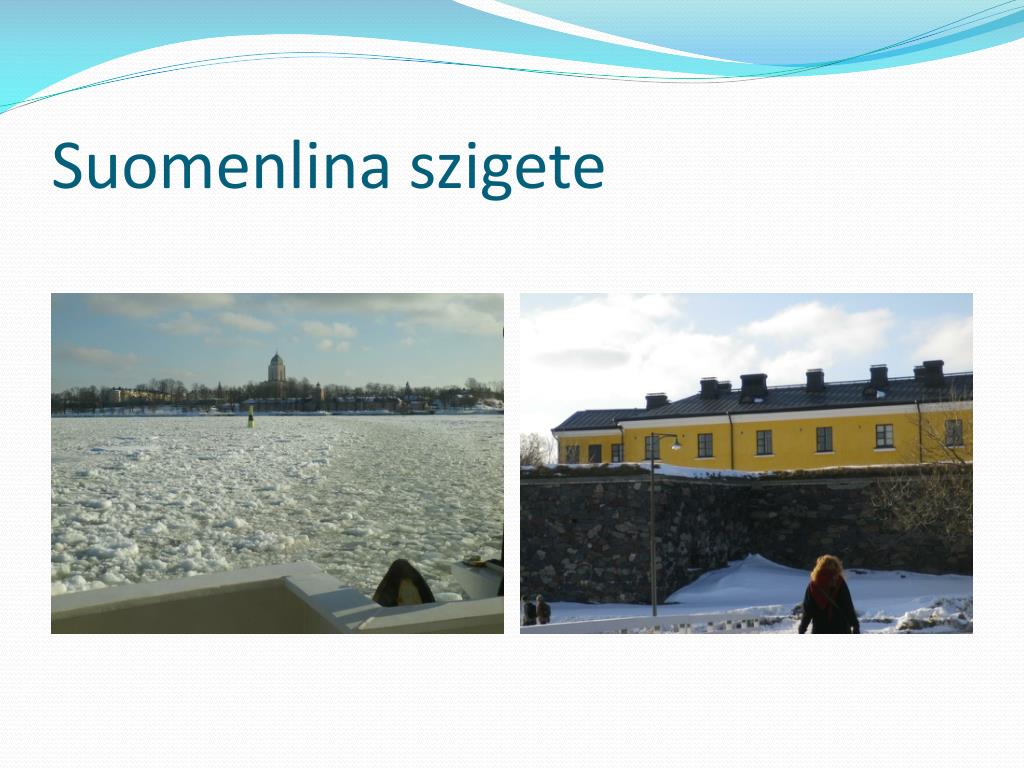 Suomenlina szigete